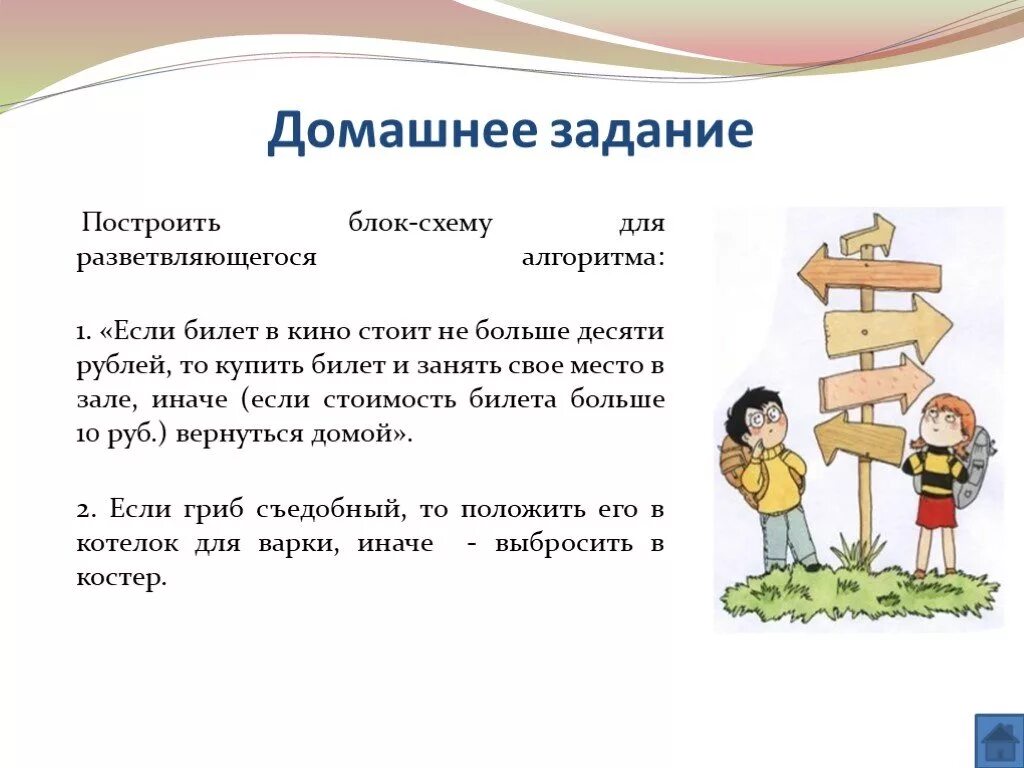 Домашнее задание

Построить блок-схему для разветвляющегося алгоритма:

1. «Если билет в кино стоит не больше десяти рублей, то купить билет и занять свое место в зале, иначе (если стоимость билета больше 10 руб.) вернуться домой».

2. Если гриб съедобный, то положить его в котелок для варки, иначе - выбросить в костер.